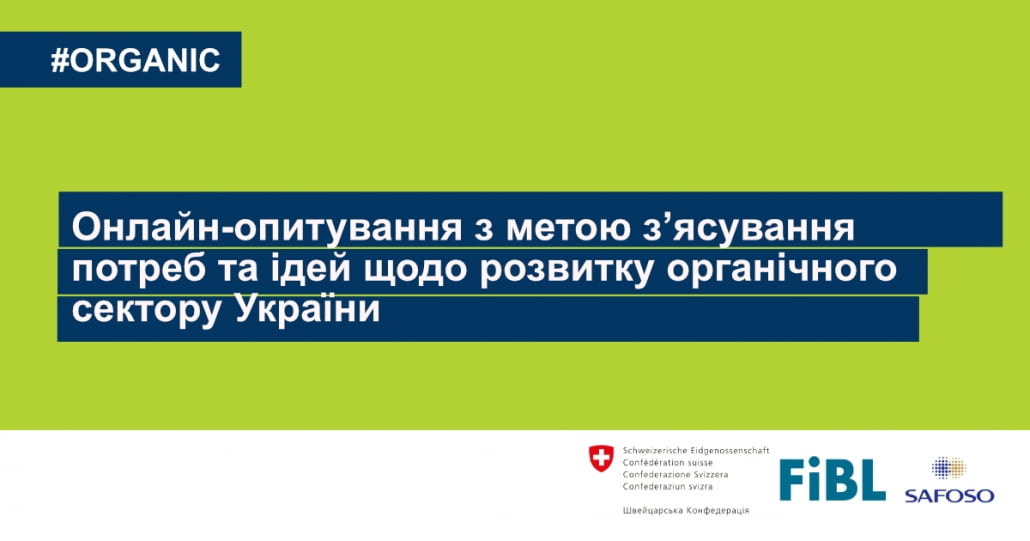 #ORGANIC

Онлайн-опитування з метою з’ясування потреб та ідей щодо розвитку органічного сектору України

Schweizerische Eidgenossenschaft
Confédération suisse
Confederazione Svizzera
Confederaziun svizra

Швейцарська Конфедерація

FiBL

SAFOSO